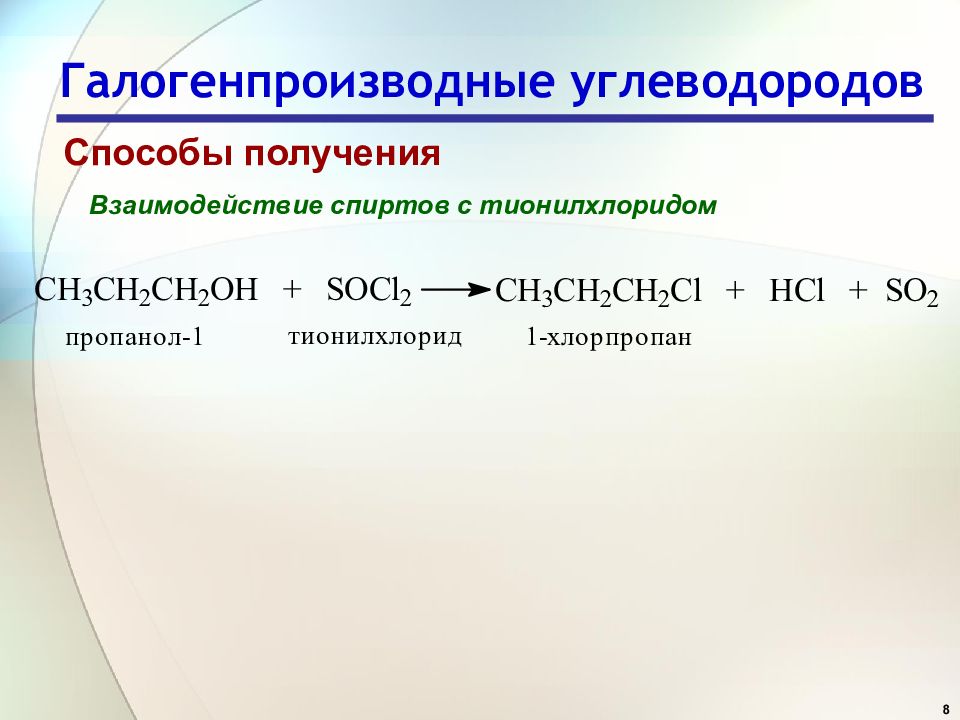 Галогенпроизводные углеводородов

Способы получения

Взаимодействие спиртов с тионилхлоридом

$CH_3CH_2CH_2OH + SOCl_2 \longrightarrow CH_3CH_2CH_2Cl + HCl + SO_2$

пропанол-1 тионилхлорид 1-хлорпропан

8